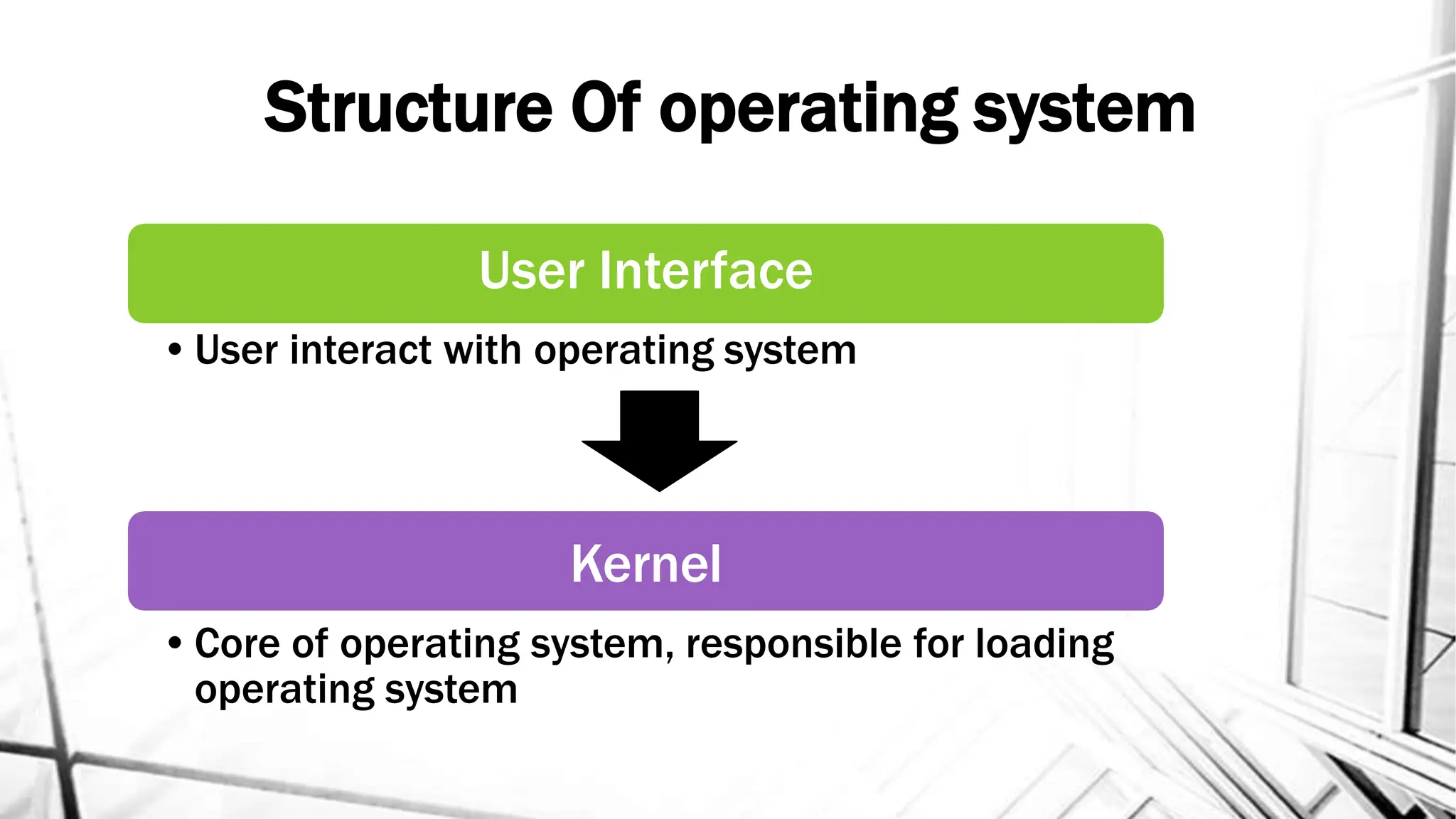 Structure Of operating system

User Interface

• User interact with operating system

Kernel

• Core of operating system, responsible for loading operating system